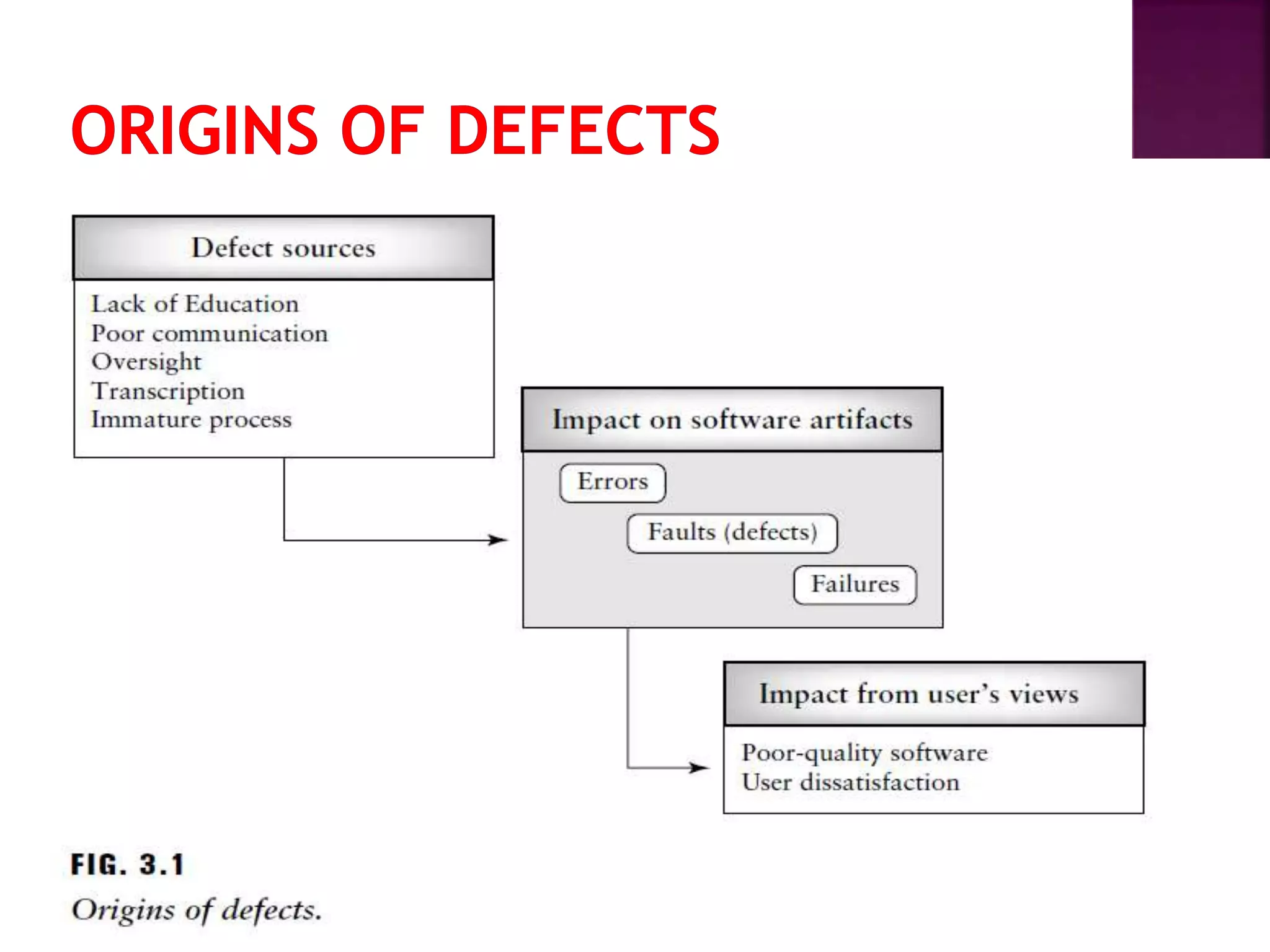 ORIGINS OF DEFECTS

Defect sources

Lack of Education
Poor communication
Oversight
Transcription
Immature process

Impact on software artifacts

Errors

Faults (defects)

Failures

Impact from user's views

Poor-quality software
User dissatisfaction

FIG. 3.1
Origins of defects.